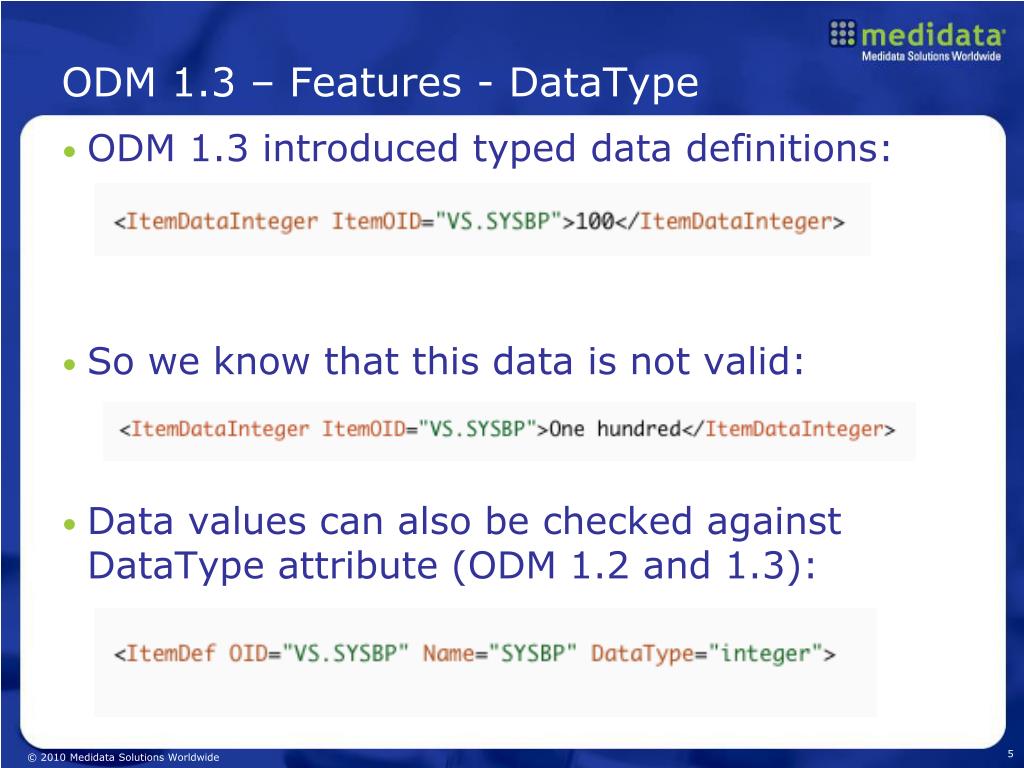 medidata
Medidata Solutions Worldwide

ODM 1.3 – Features - DataType

• ODM 1.3 introduced typed data definitions:

<ItemDataInteger ItemOID="VS.SYSBP">100</ItemDataInteger>

• So we know that this data is not valid:

<ItemDataInteger ItemOID="VS.SYSBP">One hundred</ItemDataInteger>

• Data values can also be checked against DataType attribute (ODM 1.2 and 1.3):

<ItemDef OID="VS.SYSBP" Name="SYSBP" DataType="integer">

© 2010 Medidata Solutions Worldwide

5